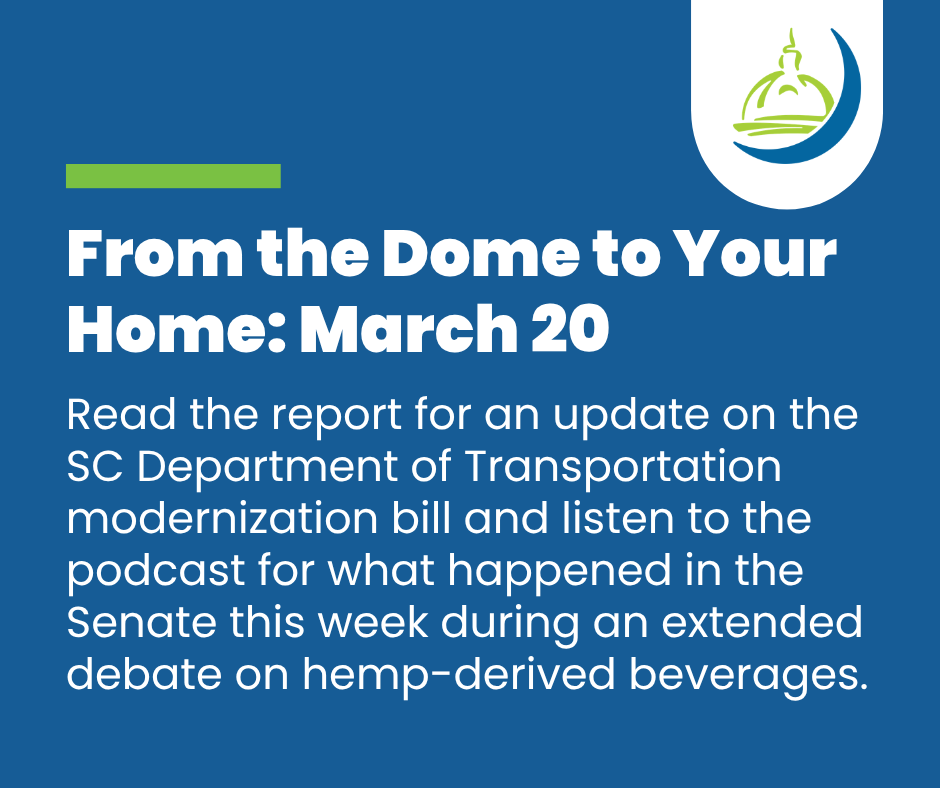 From the Dome to Your Home: March 20

Read the report for an update on the SC Department of Transportation modernization bill and listen to the podcast for what happened in the Senate this week during an extended debate on hemp-derived beverages.